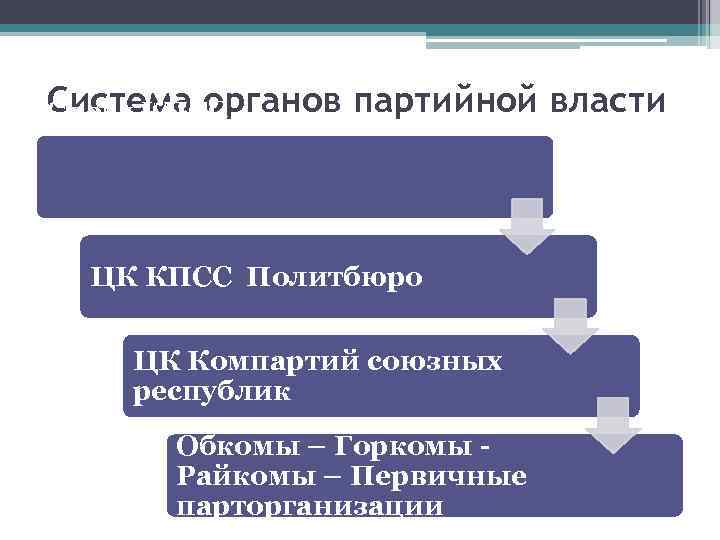 Система органов партийной власти

ЦК КПСС Политбюро

ЦК Компартий союзных республик

Обкомы – Горкомы - Райкомы – Первичные парторганизации